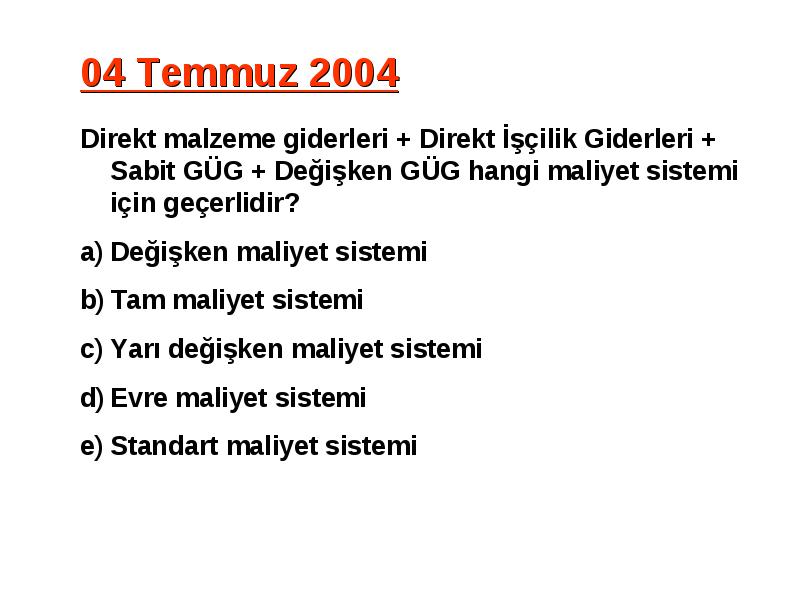 04 Temmuz 2004

Direkt malzeme giderleri + Direkt İşçilik Giderleri + Sabit GÜG + Değişken GÜG hangi maliyet sistemi için geçerlidir?

a) Değişken maliyet sistemi

b) Tam maliyet sistemi

c) Yarı değişken maliyet sistemi

d) Evre maliyet sistemi

e) Standart maliyet sistemi